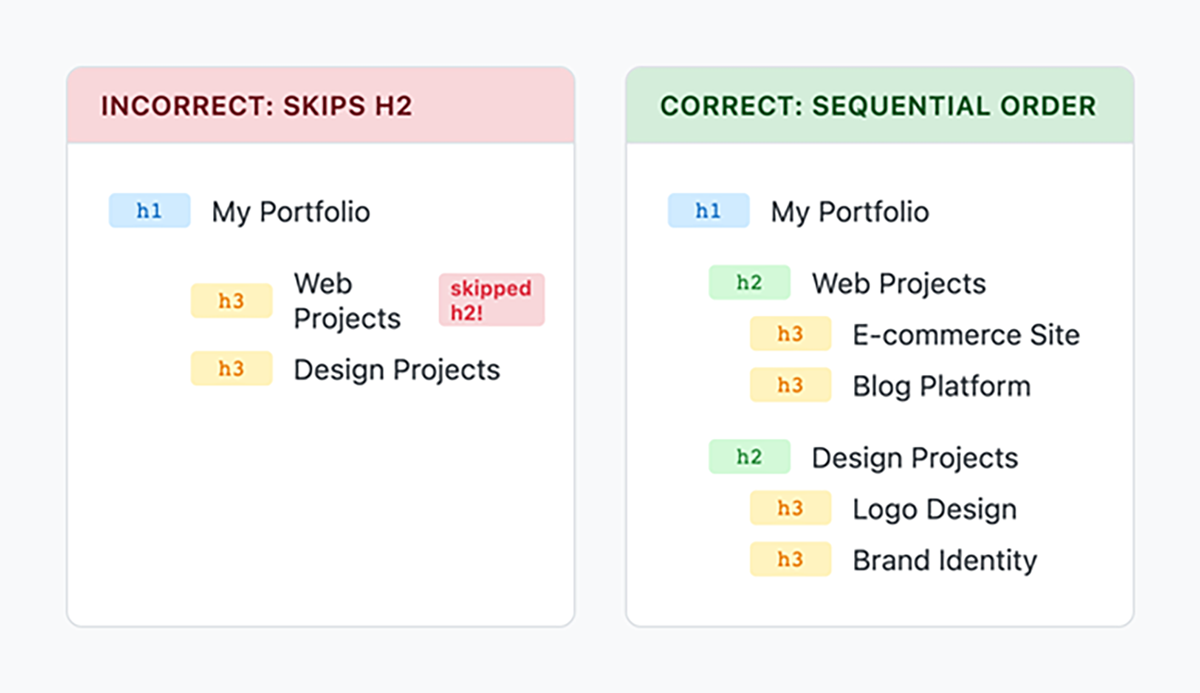 INCORRECT: SKIPS H2

h1 My Portfolio

h3 Web Projects skipped h2!

h3 Design Projects

CORRECT: SEQUENTIAL ORDER

h1 My Portfolio

h2 Web Projects

h3 E-commerce Site

h3 Blog Platform

h2 Design Projects

h3 Logo Design

h3 Brand Identity